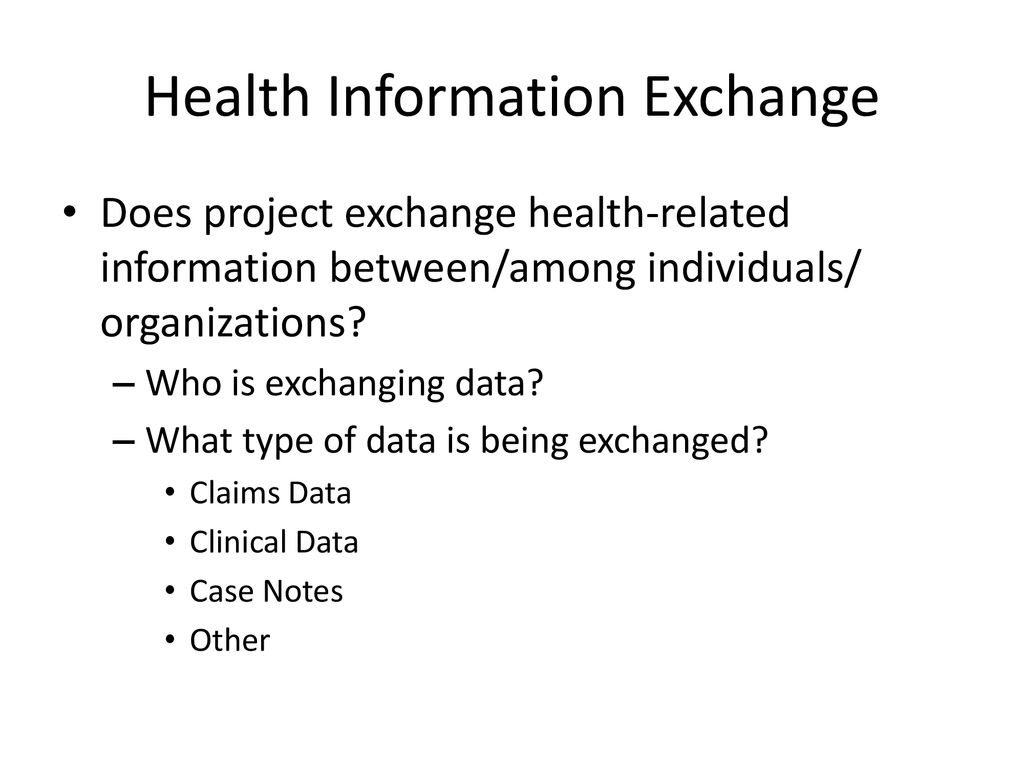 Health Information Exchange

• Does project exchange health-related information between/among individuals/ organizations?
– Who is exchanging data?
– What type of data is being exchanged?
• Claims Data
• Clinical Data
• Case Notes
• Other